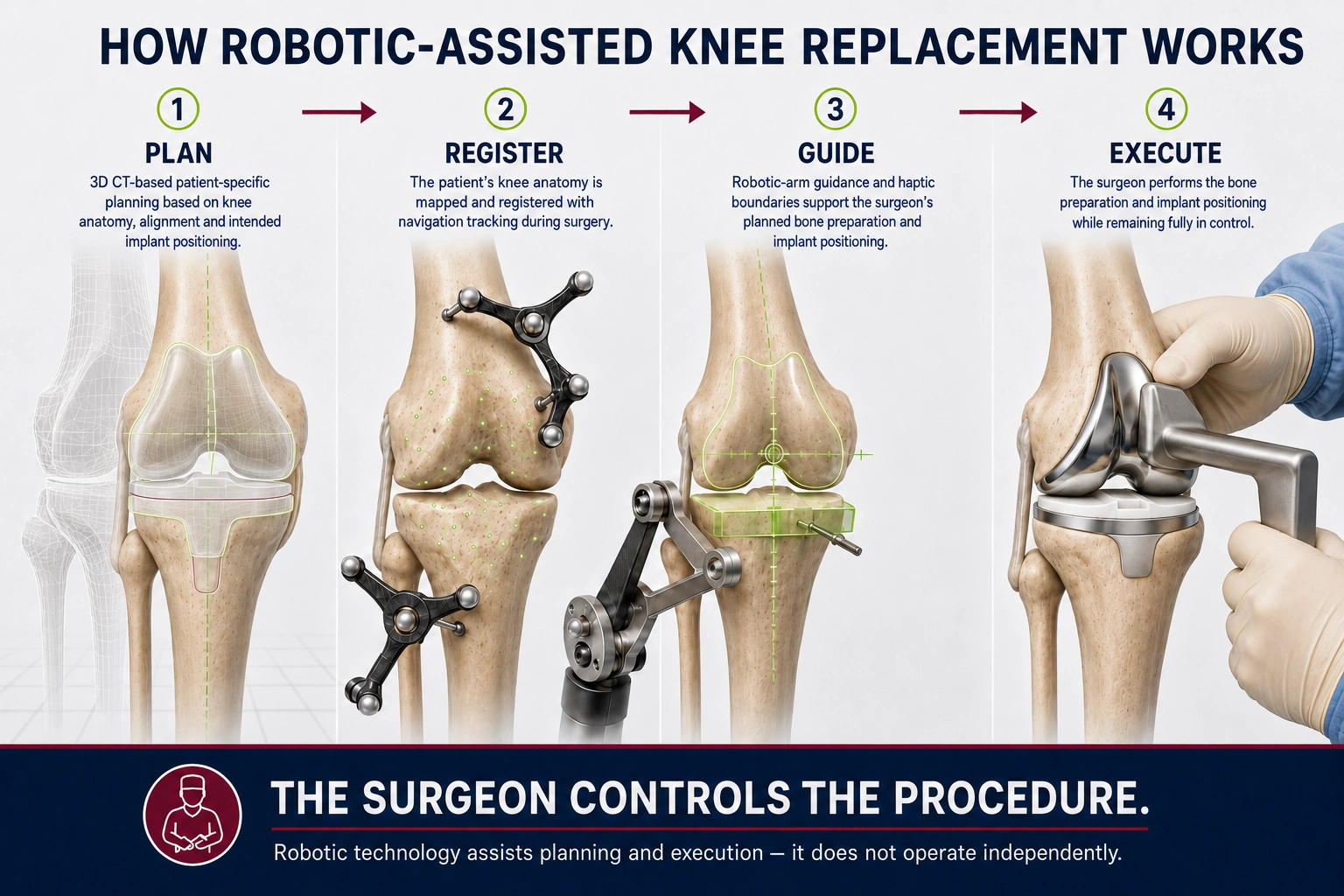 HOW ROBOTIC-ASSISTED KNEE REPLACEMENT WORKS

1
PLAN
3D CT-based patient-specific planning based on knee anatomy, alignment and intended implant positioning.

2
REGISTER
The patient's knee anatomy is mapped and registered with navigation tracking during surgery.

3
GUIDE
Robotic-arm guidance and haptic boundaries support the surgeon's planned bone preparation and implant positioning.

4
EXECUTE
The surgeon performs the bone preparation and implant positioning while remaining fully in control.

THE SURGEON CONTROLS THE PROCEDURE.
Robotic technology assists planning and execution — it does not operate independently.